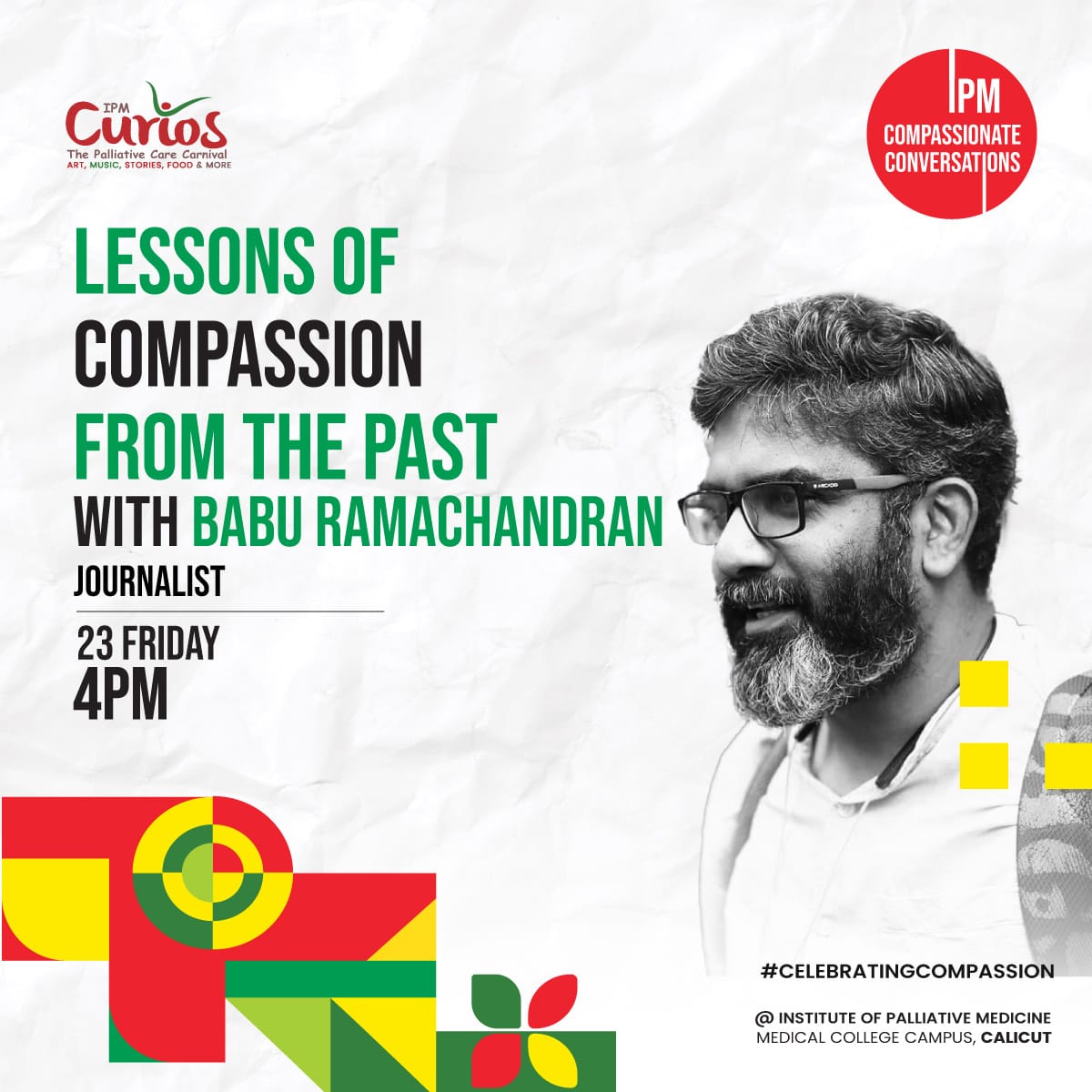 IPM Curios
The Palliative Care Carnival
ART, MUSIC, STORIES, FOOD & MORE

IPM
COMPASSIONATE CONVERSATIONS

LESSONS OF COMPASSION FROM THE PAST
WITH BABU RAMACHANDRAN
JOURNALIST

23 FRIDAY
4PM

#CELEBRATINGCOMPASSION

@ INSTITUTE OF PALLIATIVE MEDICINE
MEDICAL COLLEGE CAMPUS, CALICUT